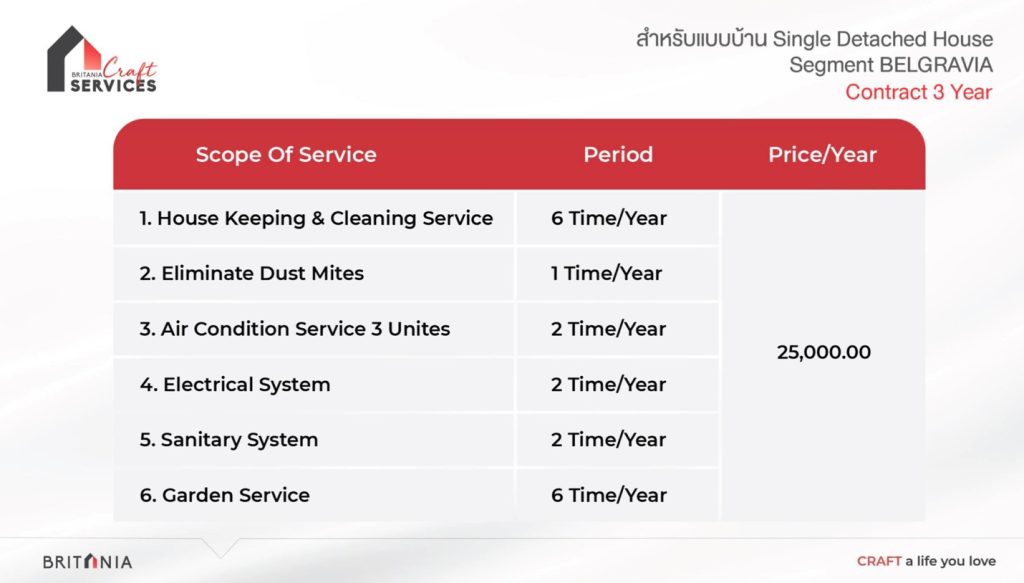 BRITANIA Craft SERVICES

สำหรับแบบบ้าน Single Detached House
Segment BELGRAVIA
Contract 3 Year

| Scope Of Service | Period | Price/Year |
|---|---|---|
| 1. House Keeping & Cleaning Service | 6 Time/Year | 25,000.00 |
| 2. Eliminate Dust Mites | 1 Time/Year | |
| 3. Air Condition Service 3 Unites | 2 Time/Year | |
| 4. Electrical System | 2 Time/Year | |
| 5. Sanitary System | 2 Time/Year | |
| 6. Garden Service | 6 Time/Year | |

BRITANIA

CRAFT a life you love